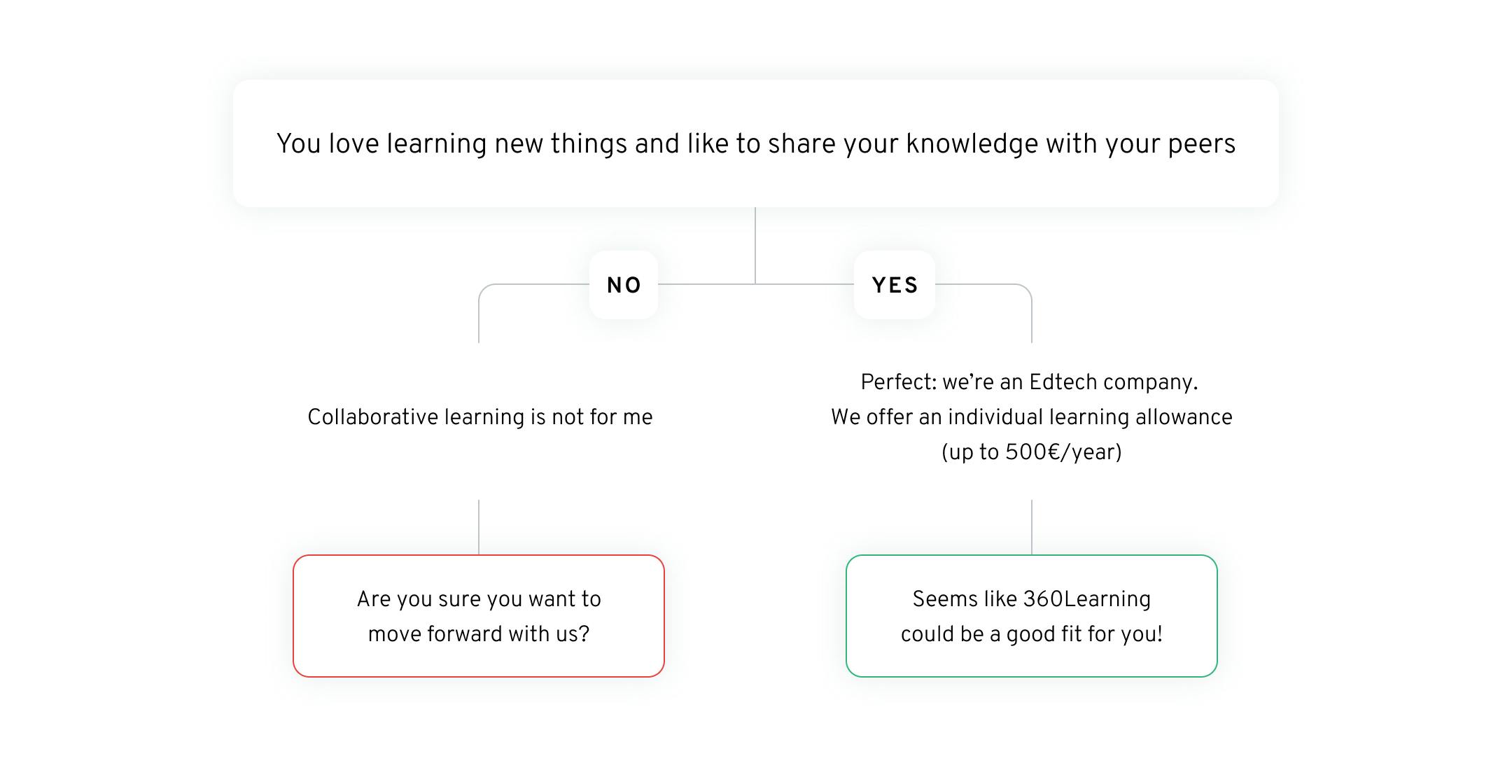 You love learning new things and like to share your knowledge with your peers

NO

YES

Collaborative learning is not for me

Perfect: we're an Edtech company. We offer an individual learning allowance (up to 500€/year)

Are you sure you want to move forward with us?

Seems like 360Learning could be a good fit for you!